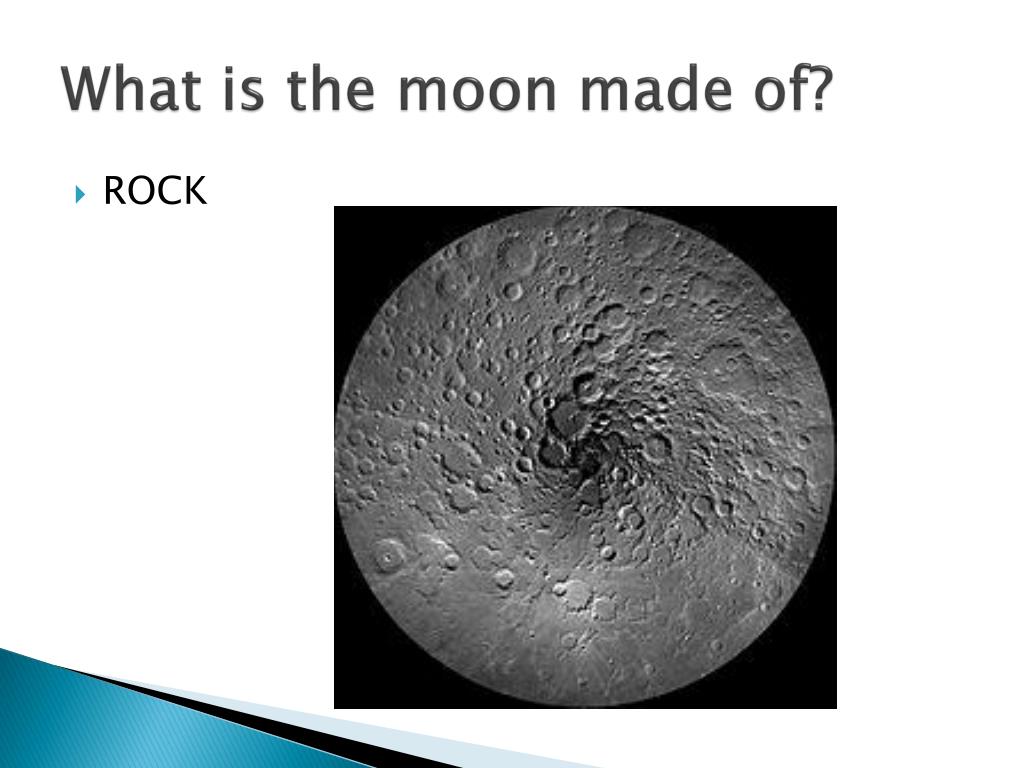 What is the moon made of?

ROCK